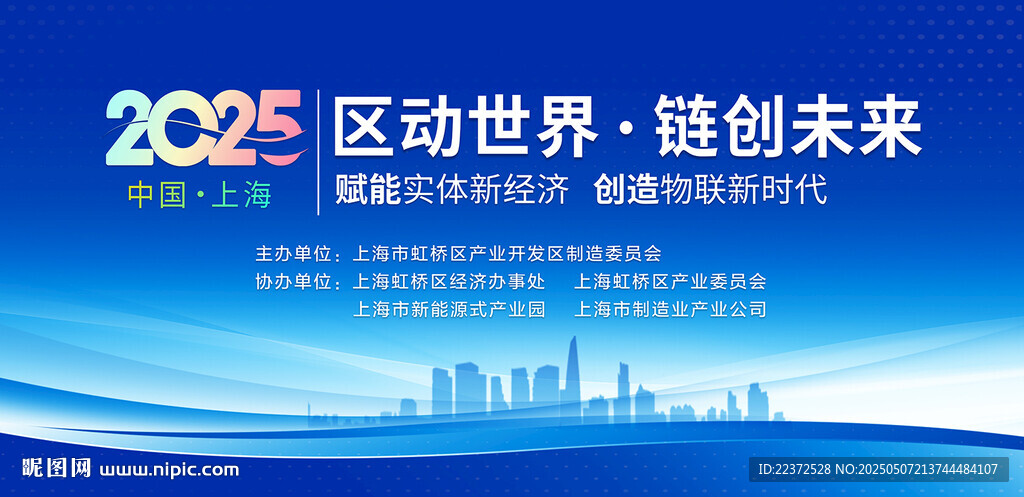 2025
中国·上海

区动世界·链创未来
赋能实体新经济 创造物联新时代

主办单位：上海市虹桥区产业开发区制造委员会
协办单位：上海虹桥区经济办事处 上海虹桥区产业委员会
上海市新能源式产业园 上海市制造业产业公司

昵图网 www.nipic.com
ID:22372528 NO:20250507213744484107